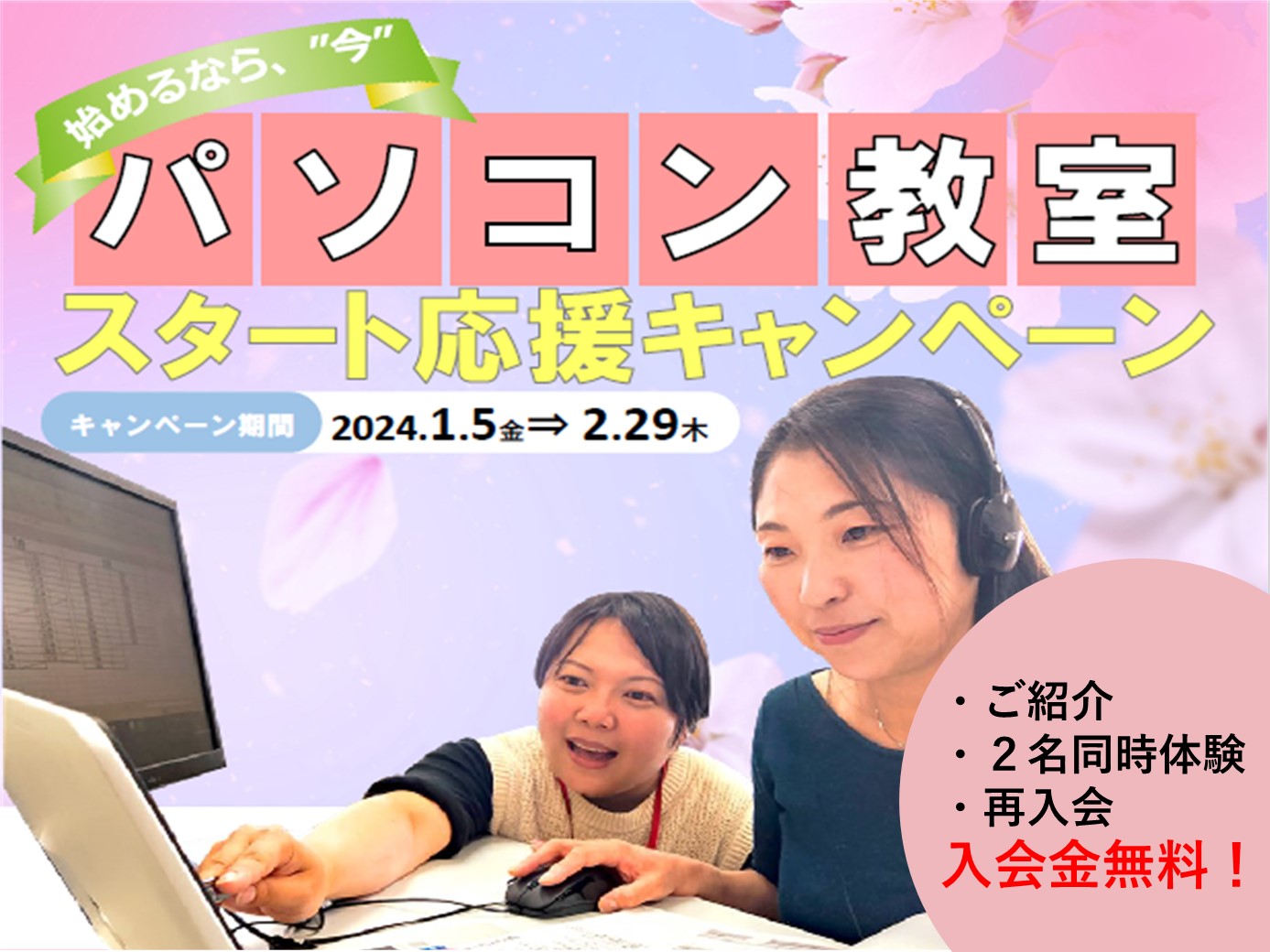 始めるなら、"今"

パソコン教室

スタート応援キャンペーン

キャンペーン期間 2024.1.5金⇒ 2.29木

・ご紹介
・２名同時体験
・再入会
入会金無料！